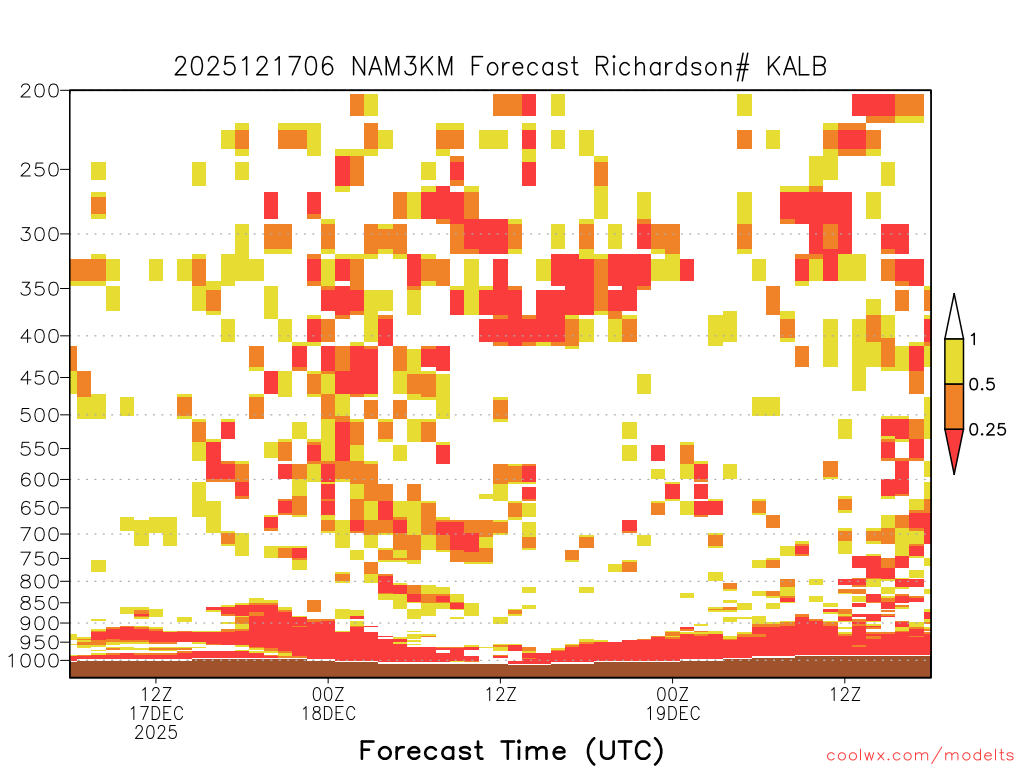 2025121706 NAM3KM Forecast Richardson# KALB

200
250
300
350
400
450
500
550
600
650
700
750
800
850
900
950
1000

1
0.5
0.25

12Z
17DEC
2025

00Z
18DEC

12Z

00Z
19DEC

12Z

Forecast Time (UTC)

coolwx.com/modelts